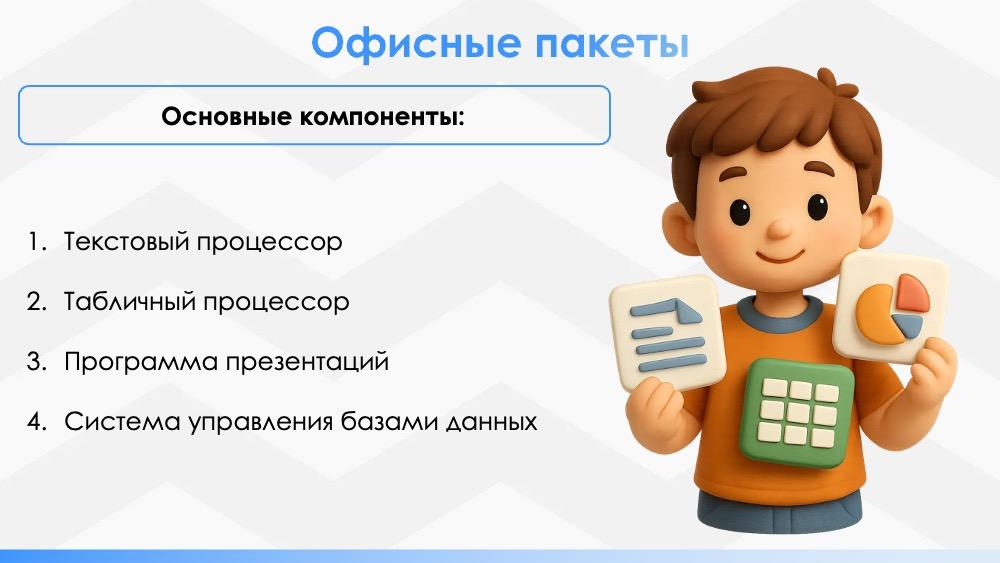 Офисные пакеты

Основные компоненты:

1. Текстовый процессор
2. Табличный процессор
3. Программа презентаций
4. Система управления базами данных